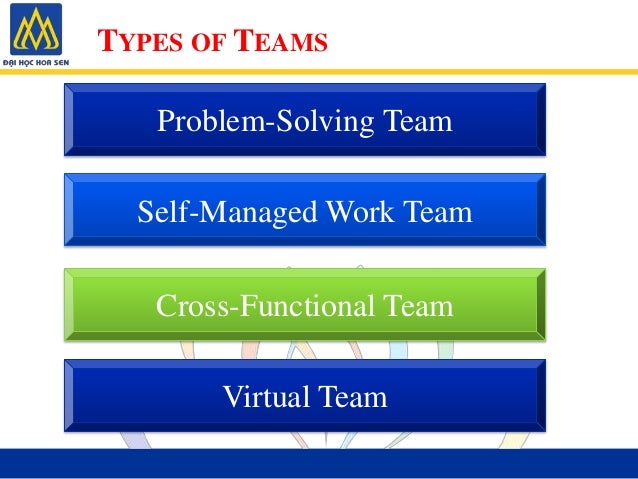 ĐẠI HỌC HOA SEN

TYPES OF TEAMS

Problem-Solving Team

Self-Managed Work Team

Cross-Functional Team

Virtual Team